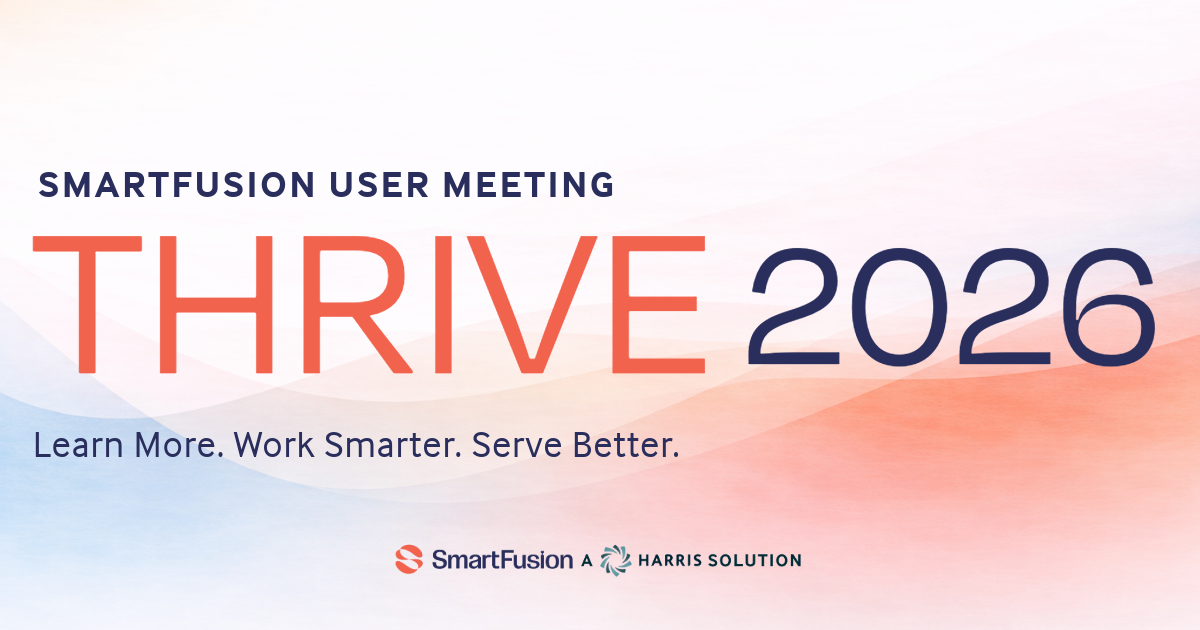 SMARTFUSION USER MEETING

THRIVE 2026

Learn More. Work Smarter. Serve Better.

SmartFusion A HARRIS SOLUTION